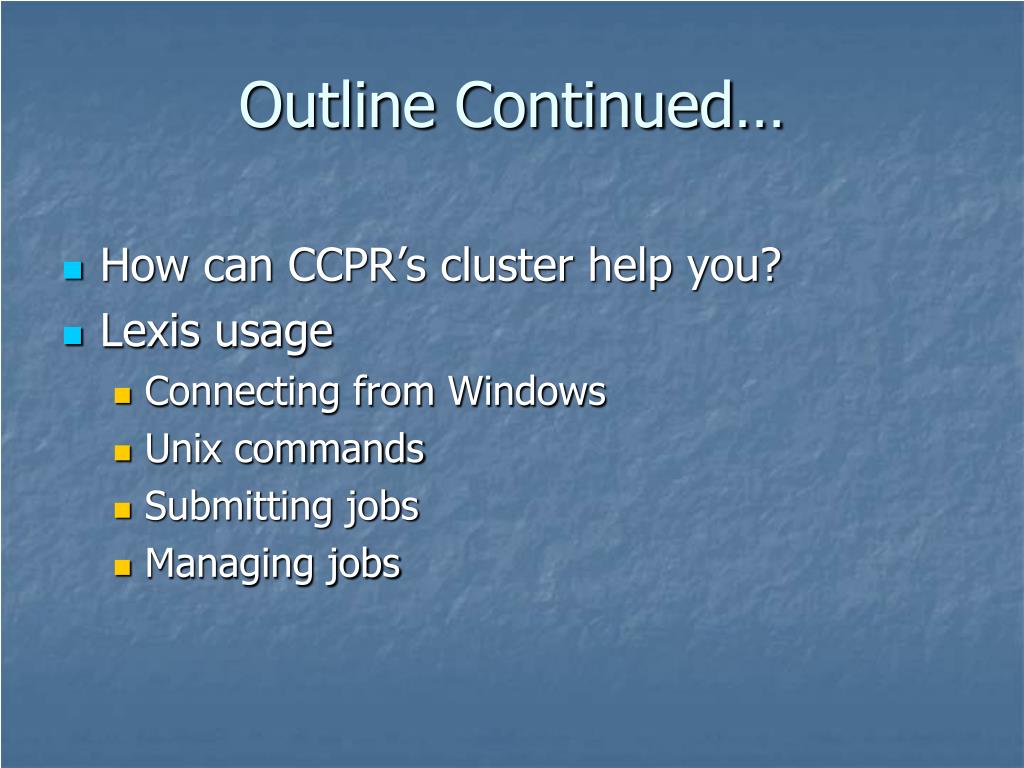 Outline Continued…

How can CCPR’s cluster help you?
Lexis usage
Connecting from Windows
Unix commands
Submitting jobs
Managing jobs